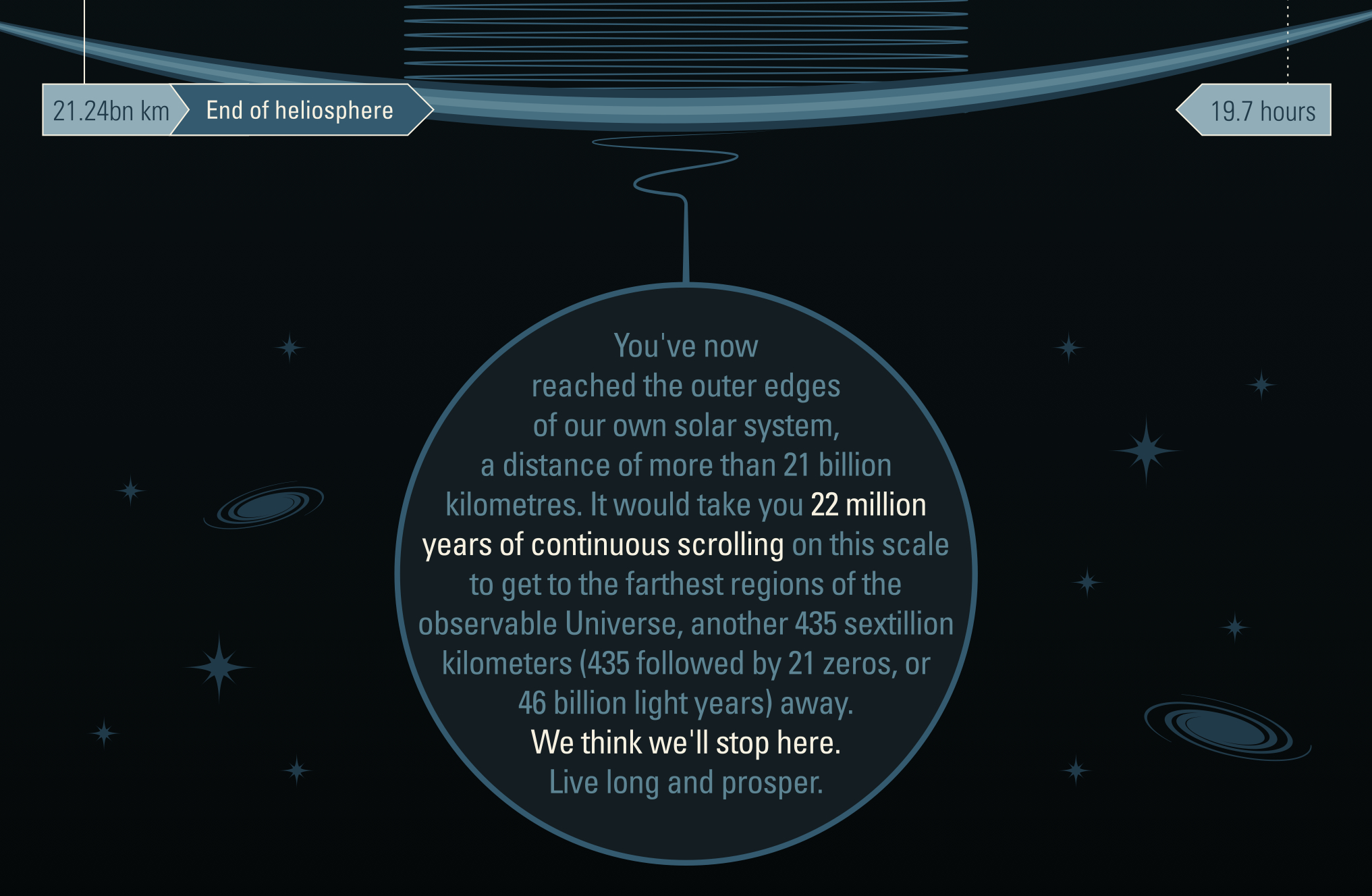 21.24bn km

End of heliosphere

19.7 hours

You've now reached the outer edges of our own solar system, a distance of more than 21 billion kilometres. It would take you 22 million years of continuous scrolling on this scale to get to the farthest regions of the observable Universe, another 435 sextillion kilometers (435 followed by 21 zeros, or 46 billion light years) away.

We think we'll stop here.

Live long and prosper.